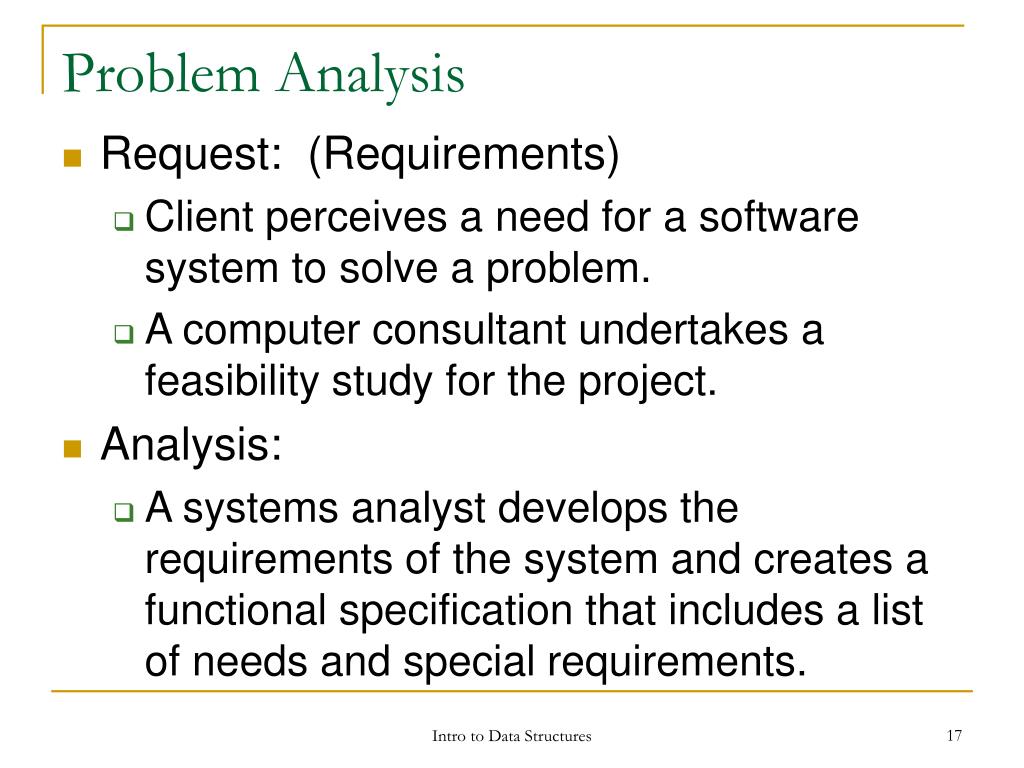 Problem Analysis

Request: (Requirements)

Client perceives a need for a software system to solve a problem.

A computer consultant undertakes a feasibility study for the project.

Analysis:

A systems analyst develops the requirements of the system and creates a functional specification that includes a list of needs and special requirements.

Intro to Data Structures

17